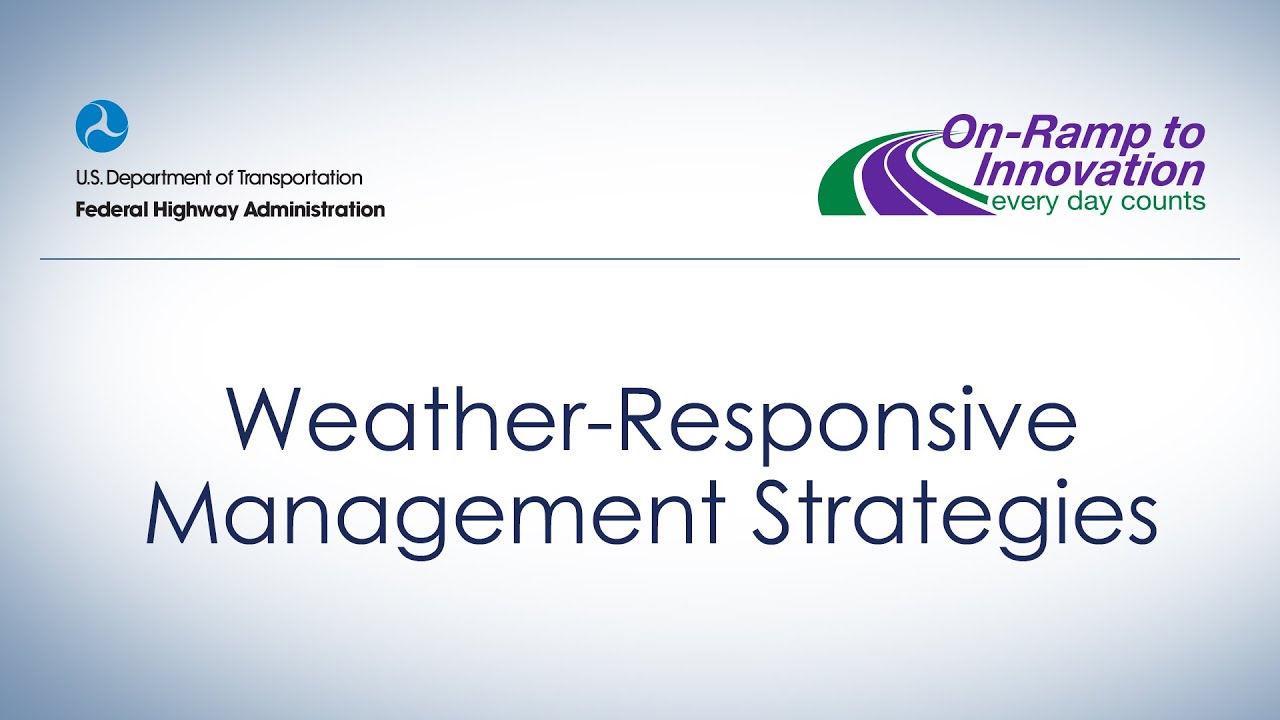 U.S. Department of Transportation
Federal Highway Administration

On-Ramp to Innovation
every day counts

Weather-Responsive Management Strategies